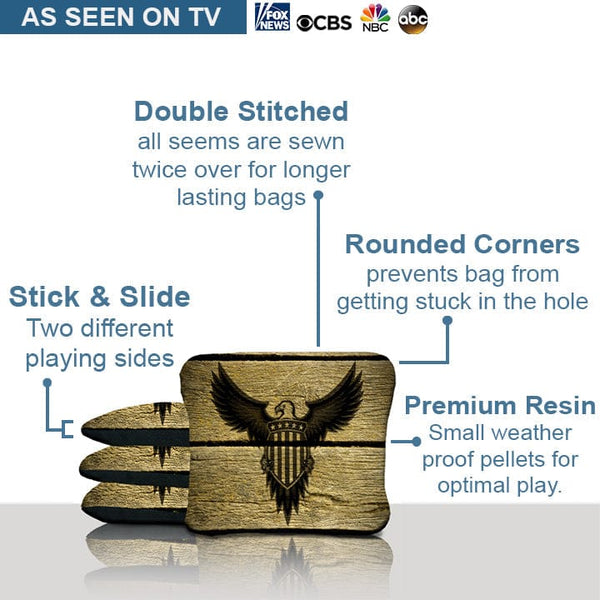 AS SEEN ON TV FOX NEWS CBS NBC abc

Double Stitched
all seems are sewn twice over for longer lasting bags

Rounded Corners
prevents bag from getting stuck in the hole

Stick & Slide
Two different playing sides

Premium Resin
Small weather proof pellets for optimal play.